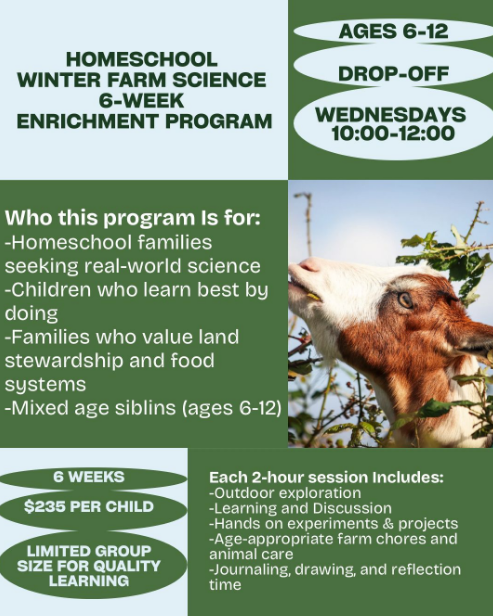 HOMESCHOOL WINTER FARM SCIENCE 6-WEEK ENRICHMENT PROGRAM

AGES 6-12

DROP-OFF

WEDNESDAYS 10:00-12:00

Who this program Is for:
-Homeschool families seeking real-world science
-Children who learn best by doing
-Families who value land stewardship and food systems
-Mixed age siblins (ages 6-12)

6 WEEKS

$235 PER CHILD

LIMITED GROUP SIZE FOR QUALITY LEARNING

Each 2-hour session Includes:
-Outdoor exploration
-Learning and Discussion
-Hands on experiments & projects
-Age-appropriate farm chores and animal care
-Journaling, drawing, and reflection time